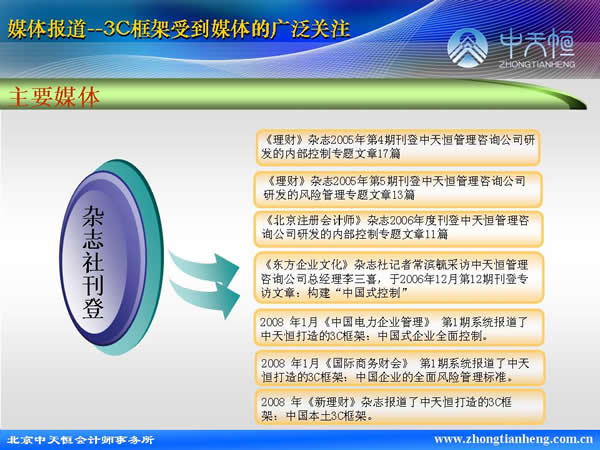 媒体报道--3C框架受到媒体的广泛关注

中天恒
ZHONGTIANHENG

主要媒体

杂志社刊登

《理财》杂志2005年第4期刊登中天恒管理咨询公司研发的内部控制专题文章17篇

《理财》杂志2005年第5期刊登中天恒管理咨询公司研发的风险管理专题文章13篇

《北京注册会计师》杂志2006年度刊登中天恒管理咨询公司研发的内部控制专题文章11篇

《东方企业文化》杂志社记者常滨毓采访中天恒管理咨询公司总经理李三喜，于2006年12月第12期刊登专访文章：构建“中国式控制”

2008 年1月《中国电力企业管理》 第1期系统报道了中天恒打造的3C框架：中国式企业全面控制。

2008 年1月《国际商务财会》 第1期系统报道了中天恒打造的3C框架：中国企业的全面风险管理标准。

2008 年《新理财》杂志报道了中天恒打造的3C框架：中国本土3C框架。

北京中天恒会计师事务所

www.zhongtianheng.com.cn